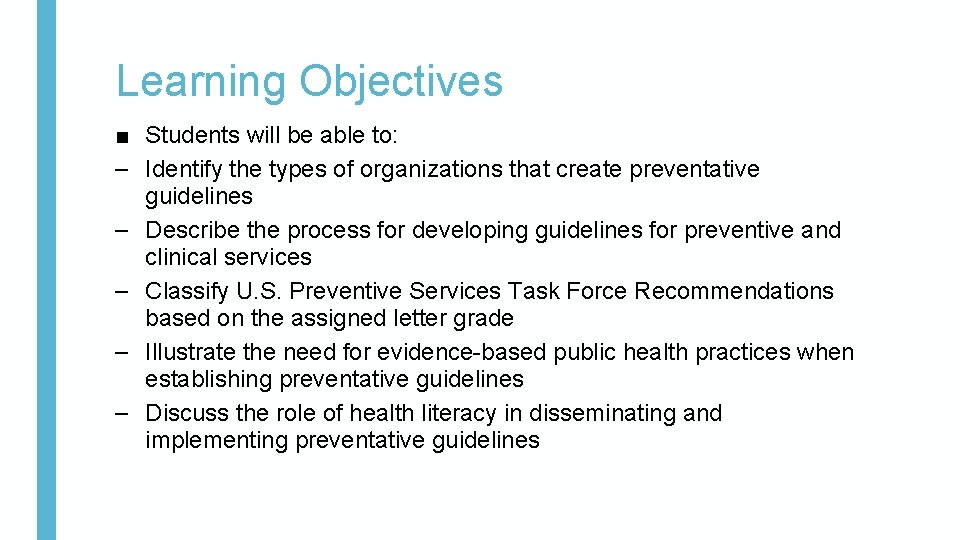 Learning Objectives

■ Students will be able to:
– Identify the types of organizations that create preventative guidelines
– Describe the process for developing guidelines for preventive and clinical services
– Classify U.S. Preventive Services Task Force Recommendations based on the assigned letter grade
– Illustrate the need for evidence-based public health practices when establishing preventative guidelines
– Discuss the role of health literacy in disseminating and implementing preventative guidelines